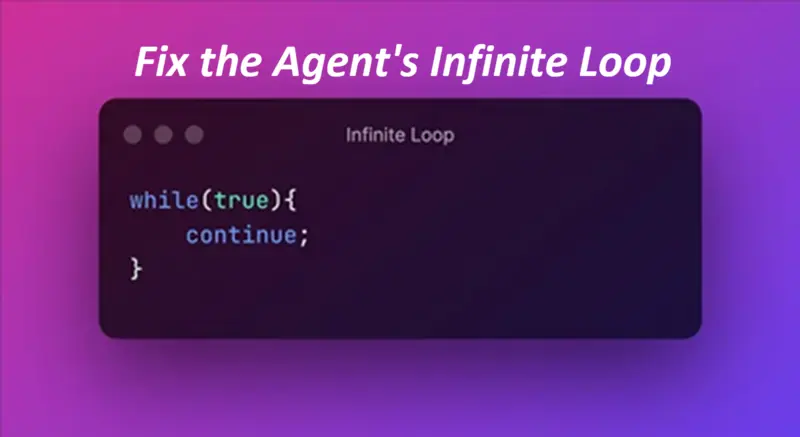 Fix the Agent's Infinite Loop

Infinite Loop

while(true){
    continue;
}